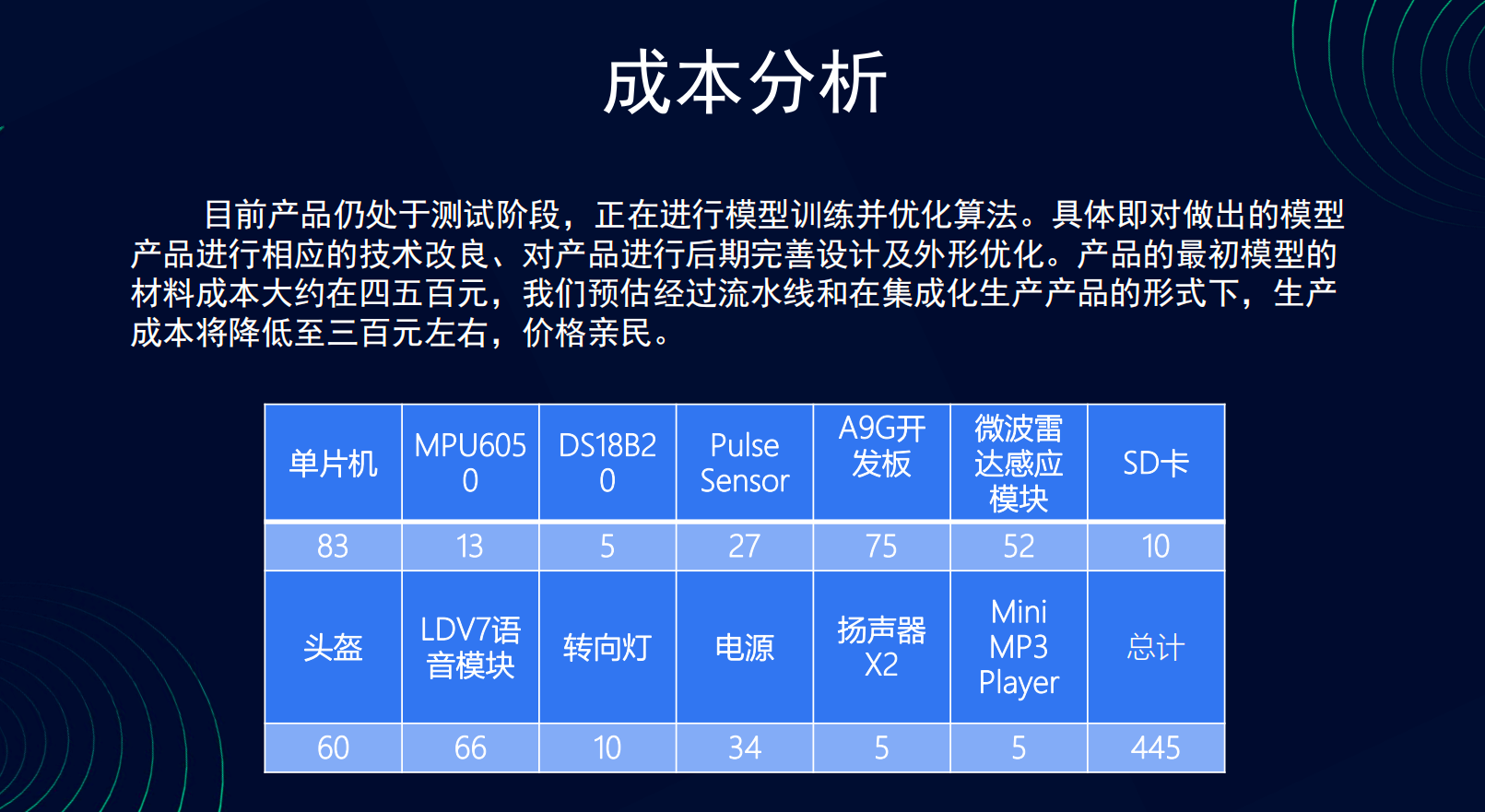 成本分析

目前产品仍处于测试阶段，正在进行模型训练并优化算法。具体即对做出的模型产品进行相应的技术改良、对产品进行后期完善设计及外形优化。产品的最初模型的材料成本大约在四五百元，我们预估经过流水线和在集成化生产产品的形式下，生产成本将降低至三百元左右，价格亲民。

| 单片机 | MPU6050 | DS18B20 | Pulse Sensor | A9G开发板 | 微波雷达感应模块 | SD卡 |
|---|---|---|---|---|---|---|
| 83 | 13 | 5 | 27 | 75 | 52 | 10 |
| 头盔 | LDV7语音模块 | 转向灯 | 电源 | 扬声器X2 | Mini MP3 Player | 总计 |
| 60 | 66 | 10 | 34 | 5 | 5 | 445 |